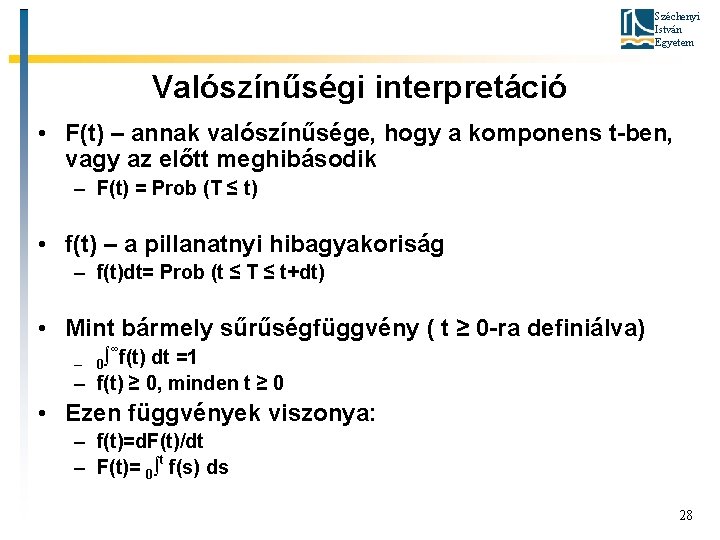 Széchenyi István Egyetem

Valószínűségi interpretáció

• F(t) – annak valószínűsége, hogy a komponens t-ben, vagy az előtt meghibásodik
– F(t) = Prob (T ≤ t)

• f(t) – a pillanatnyi hibagyakoriság
– f(t)dt= Prob (t ≤ T ≤ t+dt)

• Mint bármely sűrűségfüggvény ( t ≥ 0-ra definiálva)
– $_0\int^\infty$f(t) dt =1
– f(t) ≥ 0, minden t ≥ 0

• Ezen függvények viszonya:
– f(t)=dF(t)/dt
– F(t)= $_0\int^t$ f(s) ds

28